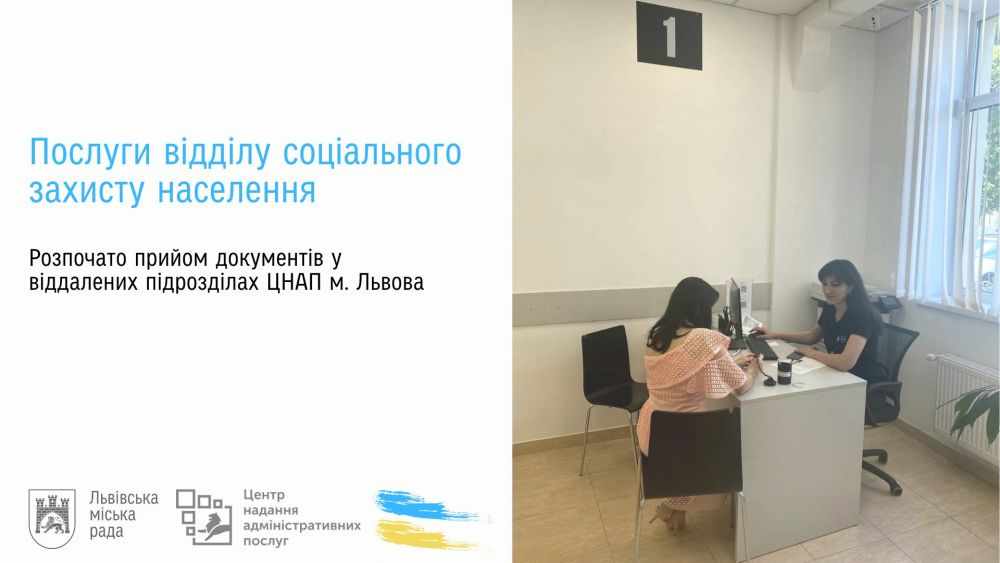 Послуги відділу соціального захисту населення

Розпочато прийом документів у віддалених підрозділах ЦНАП м. Львова

Львівська міська рада

Центр надання адміністративних послуг

1